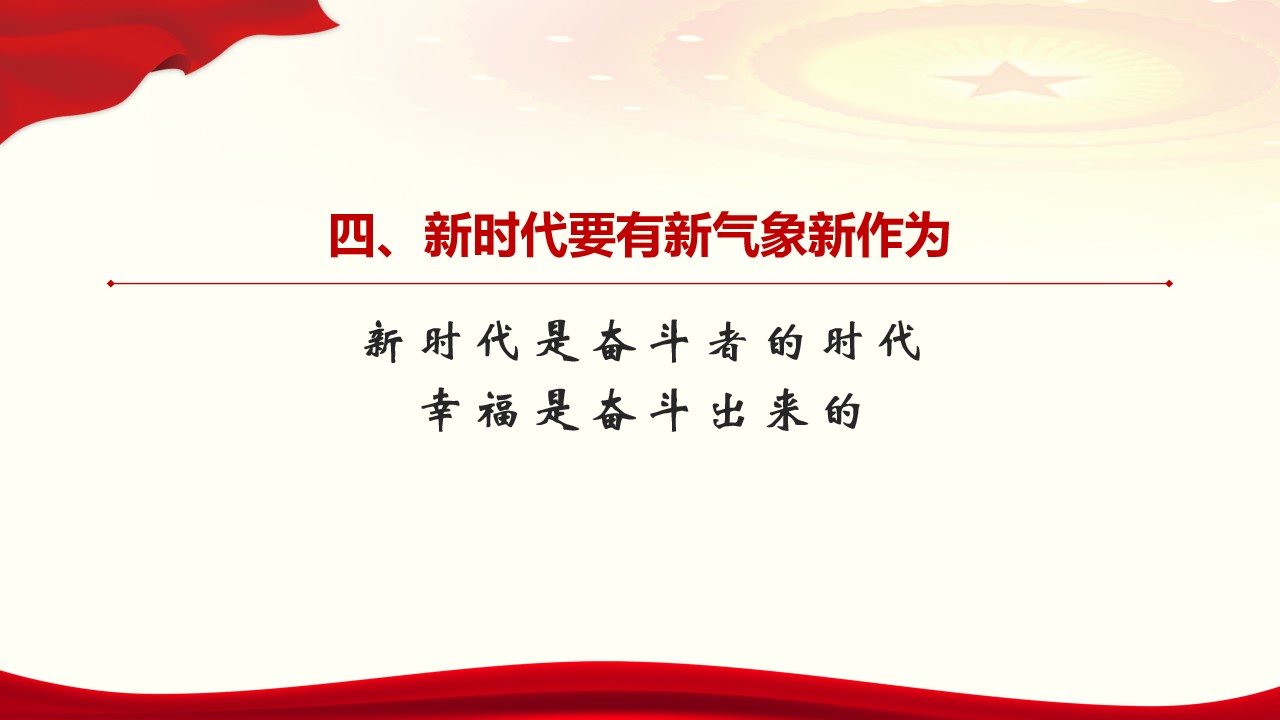 四、新时代要有新气象新作为

新时代是奋斗者的时代
幸福是奋斗出来的